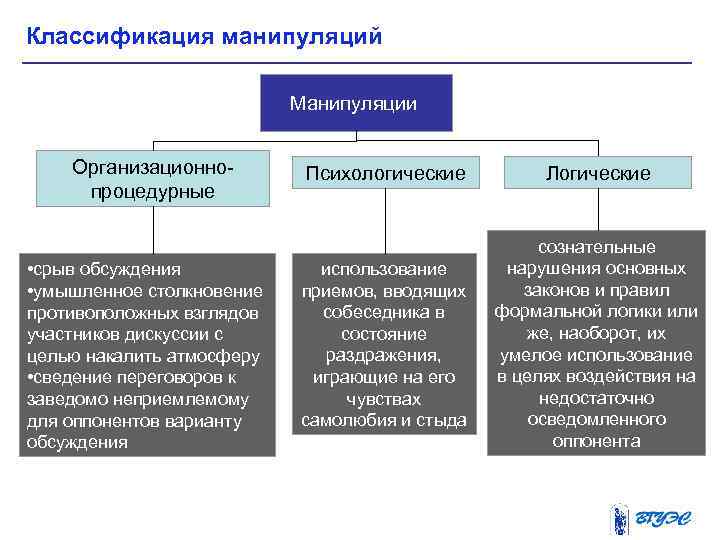 Классификация манипуляций

Манипуляции

Организационно-процедурные

Психологические

Логические

•срыв обсуждения
•умышленное столкновение противоположных взглядов участников дискуссии с целью накалить атмосферу
•сведение переговоров к заведомо неприемлемому для оппонентов варианту обсуждения

использование приемов, вводящих собеседника в состояние раздражения, играющие на его чувствах самолюбия и стыда

сознательные нарушения основных законов и правил формальной логики или же, наоборот, их умелое использование в целях воздействия на недостаточно осведомленного оппонента

ВГУЭС